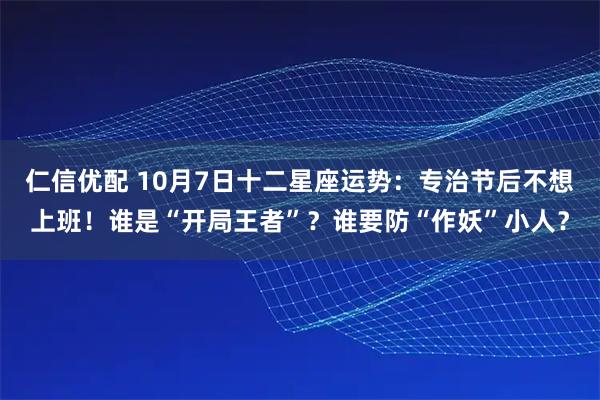 仁信优配 10月7日十二星座运势：专治节后不想上班！谁是“开局王者”？谁要防“作妖”小人？